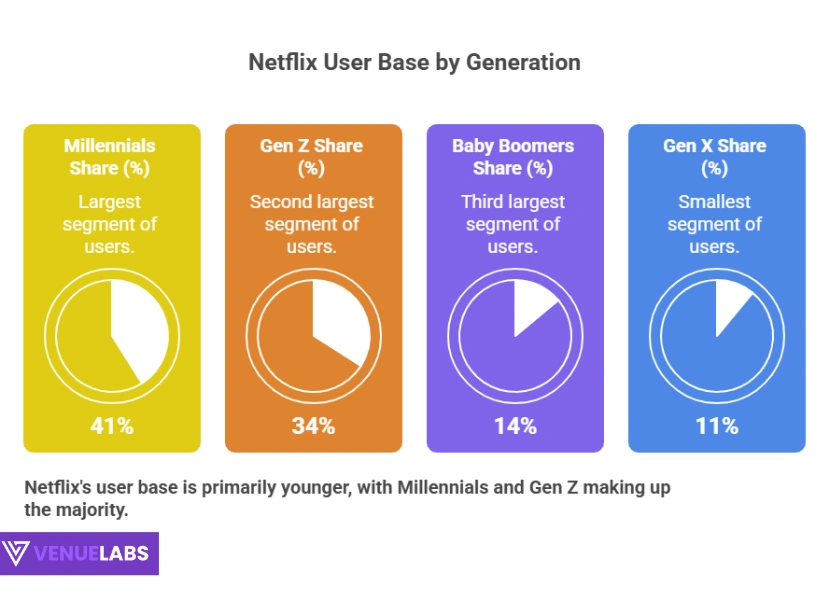 Netflix User Base by Generation

Millennials Share (%)

Largest segment of users.

41%

Gen Z Share (%)

Second largest segment of users.

34%

Baby Boomers Share (%)

Third largest segment of users.

14%

Gen X Share (%)

Smallest segment of users.

11%

Netflix's user base is primarily younger, with Millennials and Gen Z making up the majority.

VENUELABS